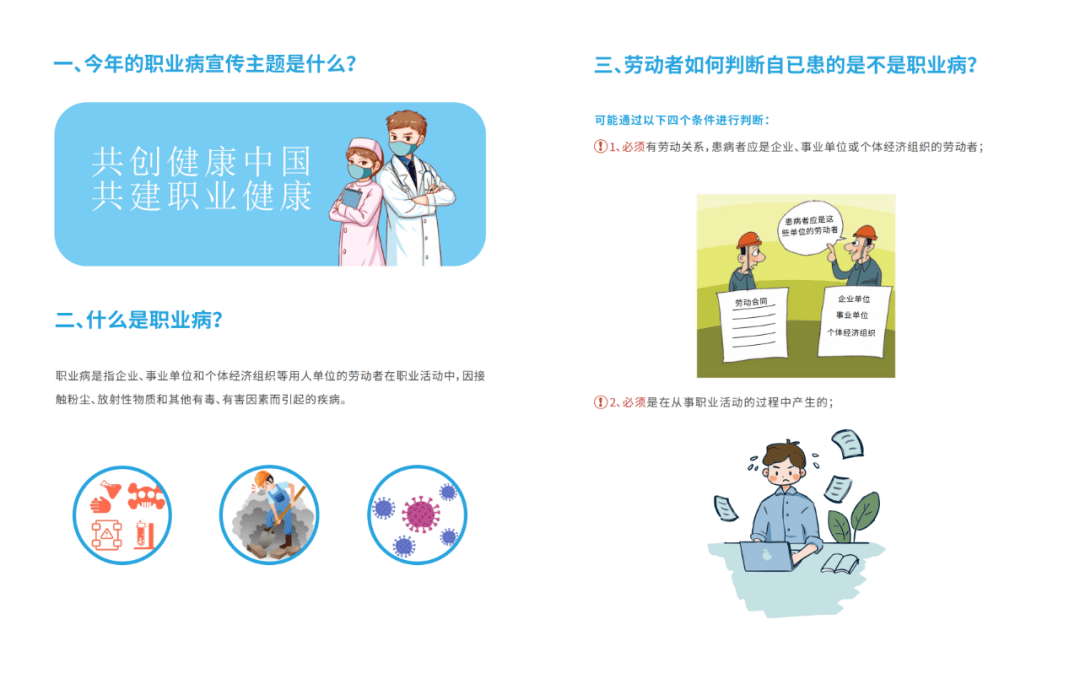 一、今年的职业病宣传主题是什么?

共创健康中国
共建职业健康

二、什么是职业病?

职业病是指企业、事业单位和个体经济组织等用人单位的劳动者在职业活动中,因接触粉尘、放射性物质和其他有毒、有害因素而引起的疾病。

三、劳动者如何判断自已患的是不是职业病?

可能通过以下四个条件进行判断:

1、必须有劳动关系,患病者应是企业、事业单位或个体经济组织的劳动者;

患病者应是这些单位的劳动者

劳动合同

企业单位
事业单位
个体经济组织

2、必须是在从事职业活动的过程中产生的;